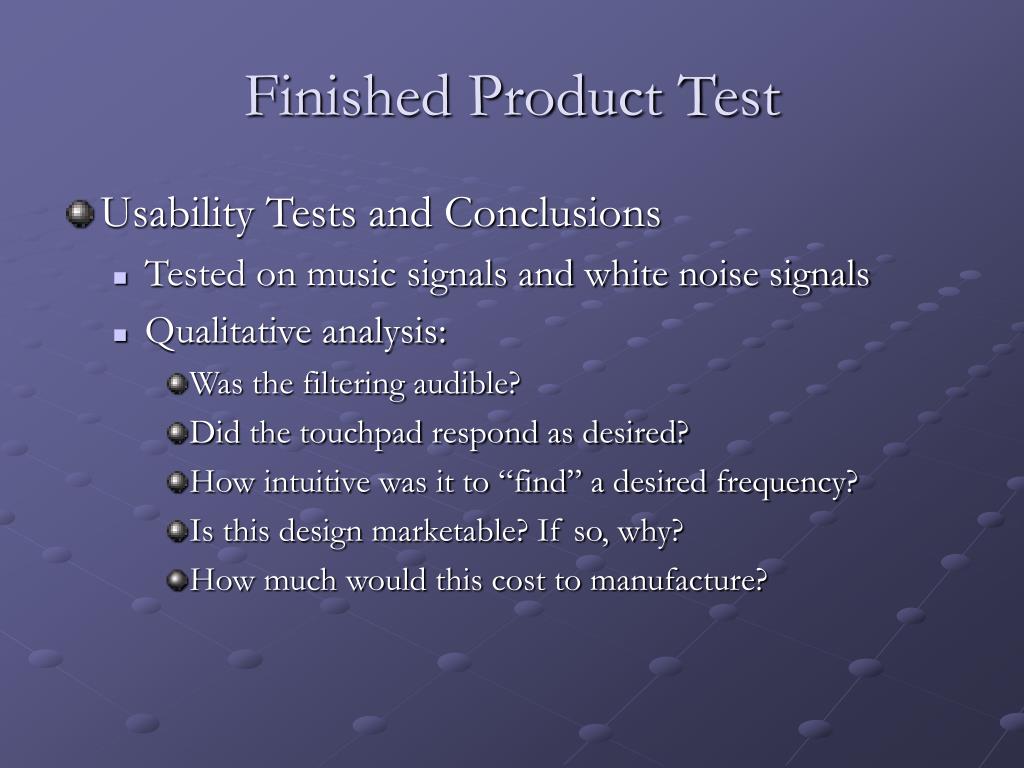 Finished Product Test

Usability Tests and Conclusions

Tested on music signals and white noise signals

Qualitative analysis:

Was the filtering audible?

Did the touchpad respond as desired?

How intuitive was it to “find” a desired frequency?

Is this design marketable? If so, why?

How much would this cost to manufacture?